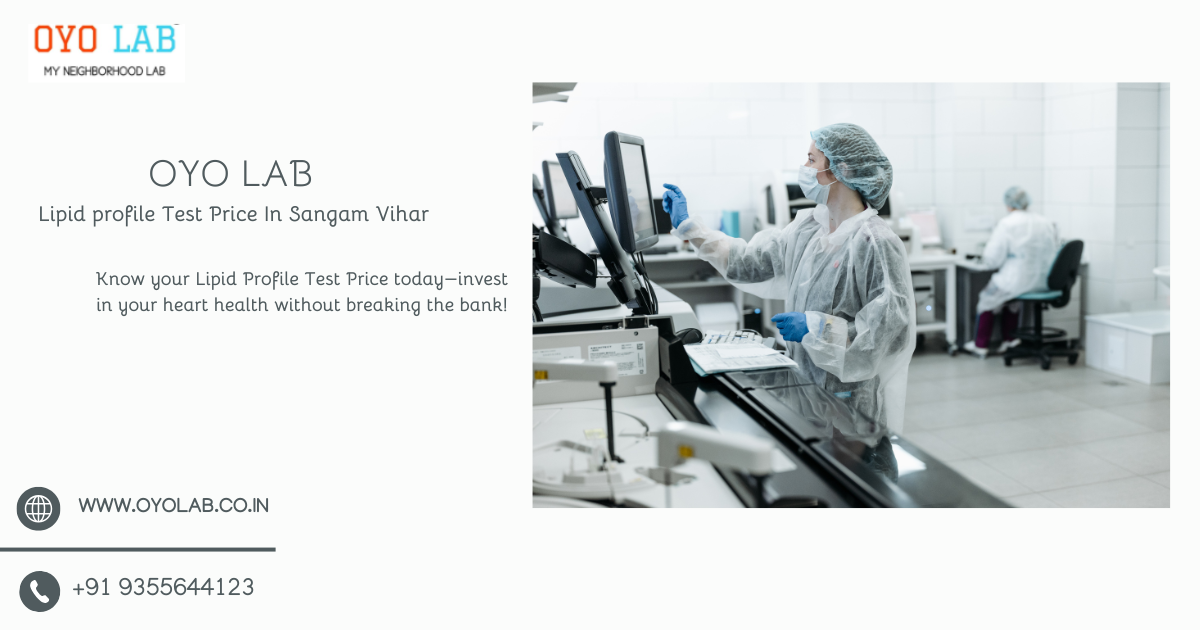 OYO LAB
MY NEIGHBORHOOD LAB

OYO LAB
Lipid profile Test Price In Sangam Vihar

Know your Lipid Profile Test Price today—invest in your heart health without breaking the bank!

WWW.OYOLAB.CO.IN

+91 9355644123